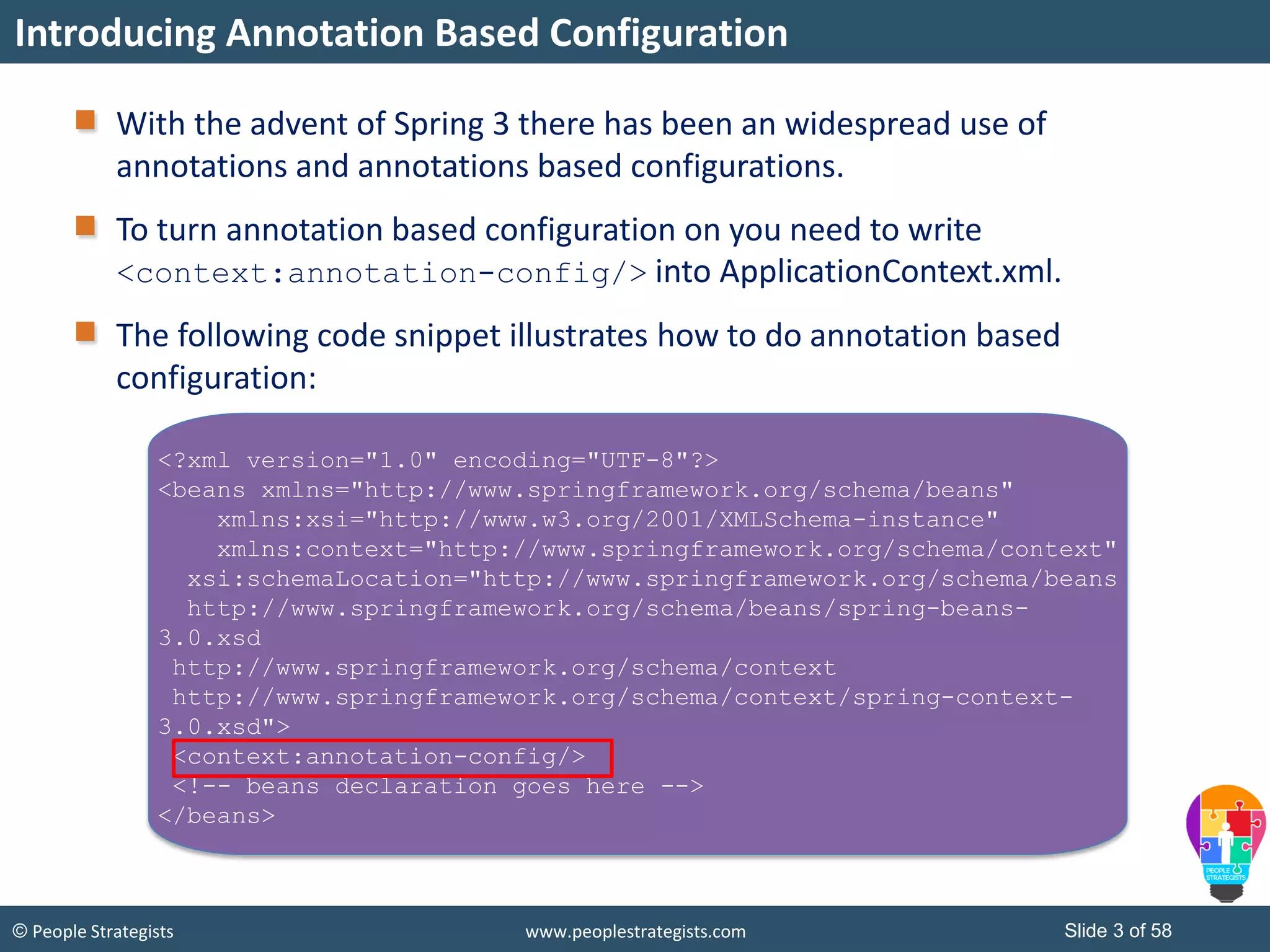 Introducing Annotation Based Configuration

With the advent of Spring 3 there has been an widespread use of annotations and annotations based configurations.

To turn annotation based configuration on you need to write <context:annotation-config/> into ApplicationContext.xml.

The following code snippet illustrates how to do annotation based configuration:

<?xml version="1.0" encoding="UTF-8"?>
<beans xmlns="http://www.springframework.org/schema/beans"
    xmlns:xsi="http://www.w3.org/2001/XMLSchema-instance"
    xmlns:context="http://www.springframework.org/schema/context"
  xsi:schemaLocation="http://www.springframework.org/schema/beans
  http://www.springframework.org/schema/beans/spring-beans-3.0.xsd
 http://www.springframework.org/schema/context
 http://www.springframework.org/schema/context/spring-context-3.0.xsd">
 <context:annotation-config/>
 <!-- beans declaration goes here -->
</beans>

PEOPLE STRATEGISTS

© People Strategists www.peoplestrategists.com Slide 3 of 58